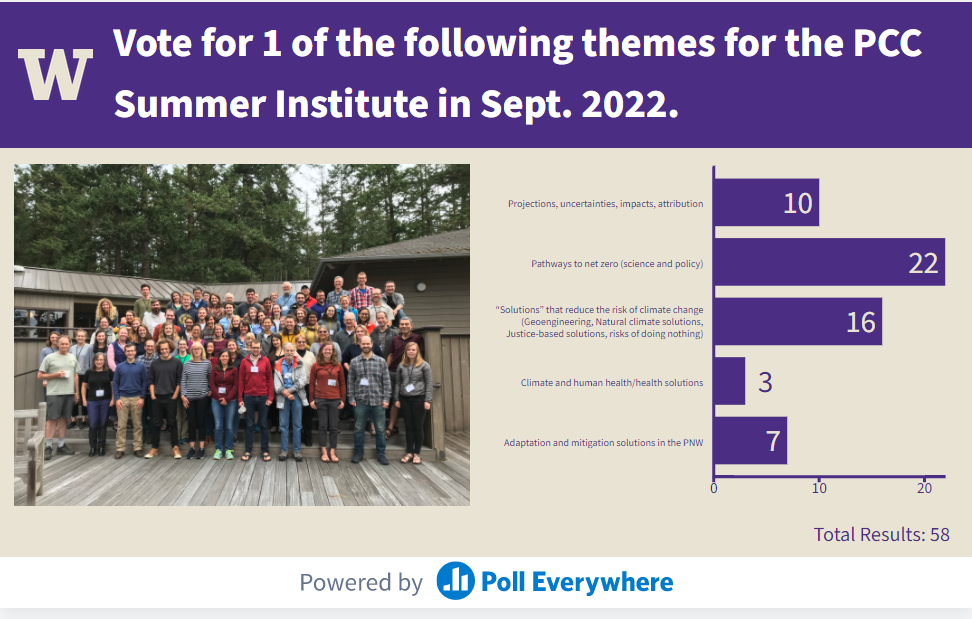 W

Vote for 1 of the following themes for the PCC Summer Institute in Sept. 2022.

Projections, uncertainties, impacts, attribution 10

Pathways to net zero (science and policy) 22

"Solutions" that reduce the risk of climate change (Geoengineering, Natural climate solutions, Justice-based solutions, risks of doing nothing) 16

Climate and human health/health solutions 3

Adaptation and mitigation solutions in the PNW 7

0 10 20

Total Results: 58

Powered by Poll Everywhere